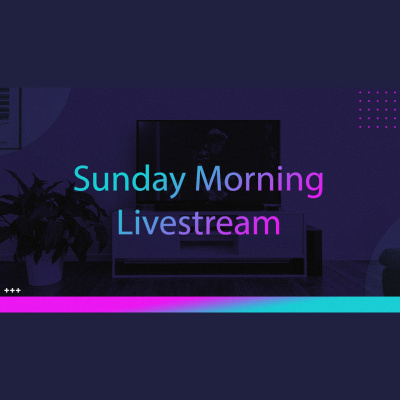 Sunday Morning
Livestream

+++